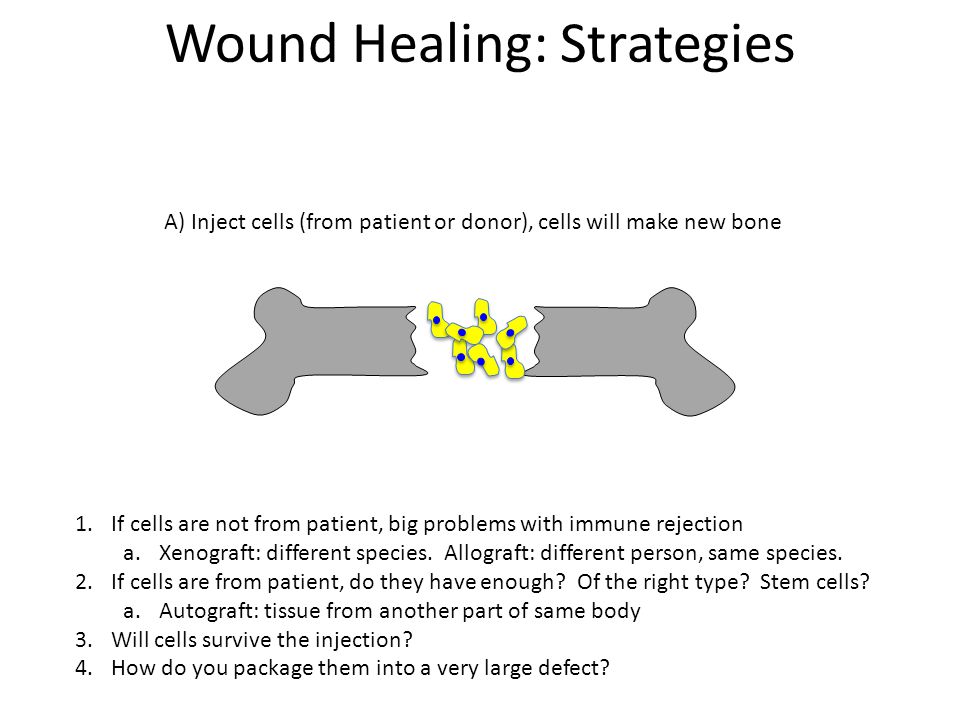 Wound Healing: Strategies

A) Inject cells (from patient or donor), cells will make new bone

1. If cells are not from patient, big problems with immune rejection
   a. Xenograft: different species. Allograft: different person, same species.
2. If cells are from patient, do they have enough? Of the right type? Stem cells?
   a. Autograft: tissue from another part of same body
3. Will cells survive the injection?
4. How do you package them into a very large defect?